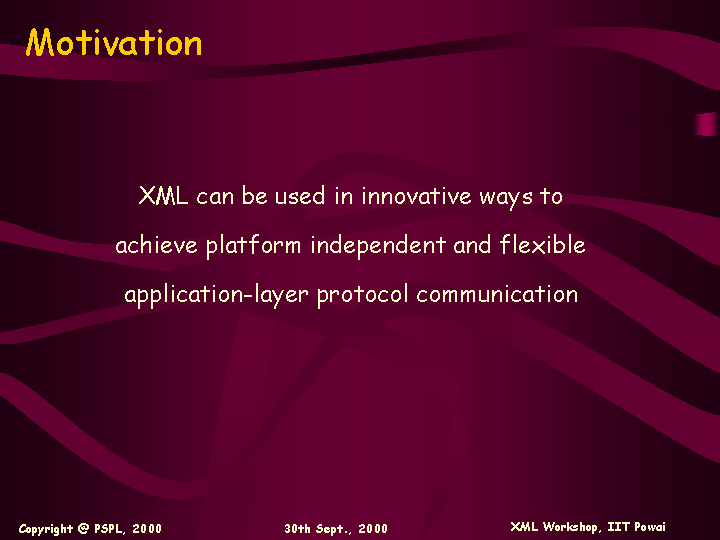 Motivation

XML can be used in innovative ways to achieve platform independent and flexible application-layer protocol communication

Copyright @ PSPL, 2000

30th Sept., 2000

XML Workshop, IIT Powai